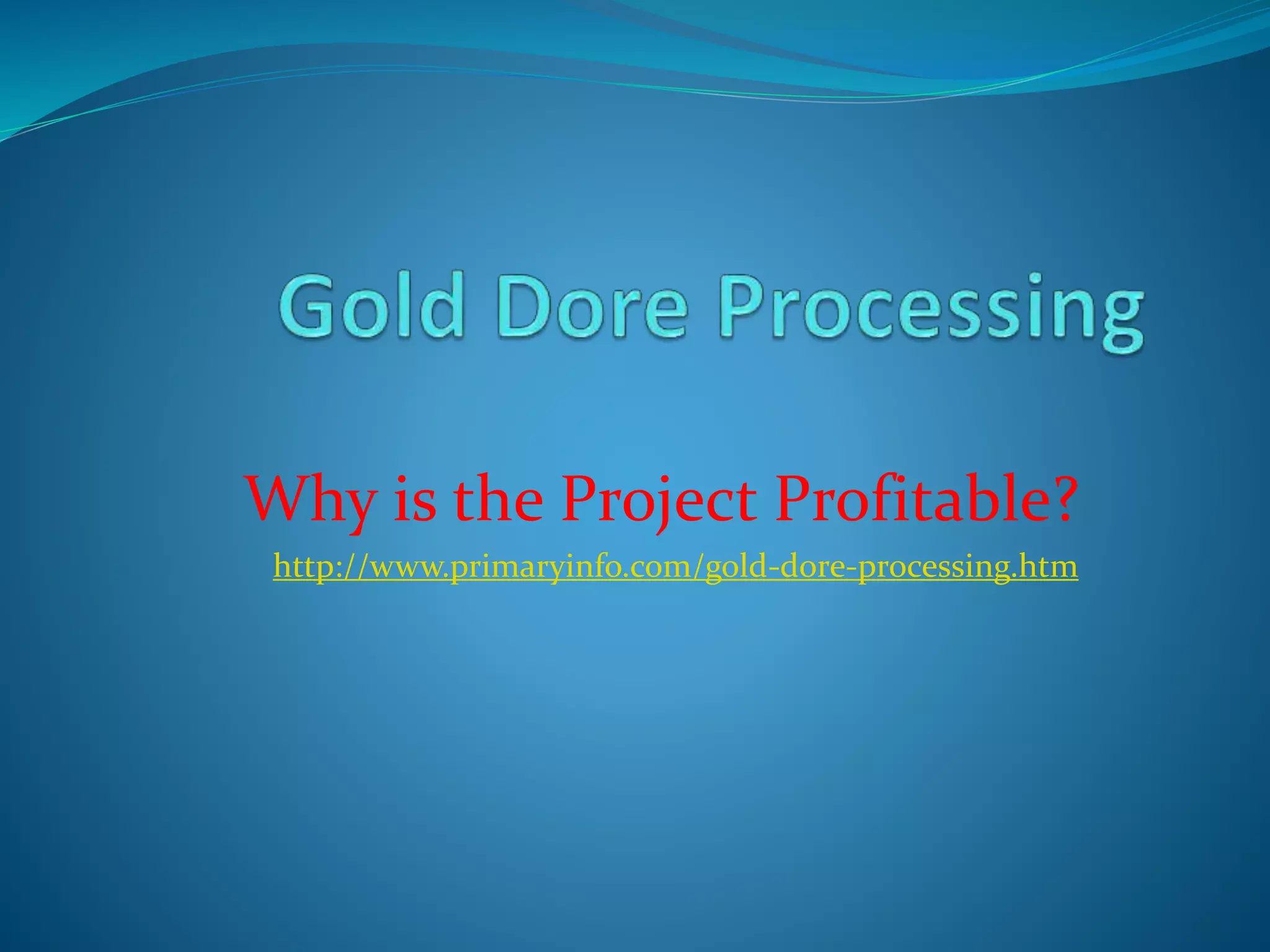 Gold Dore Processing

Why is the Project Profitable?

http://www.primaryinfo.com/gold-dore-processing.htm